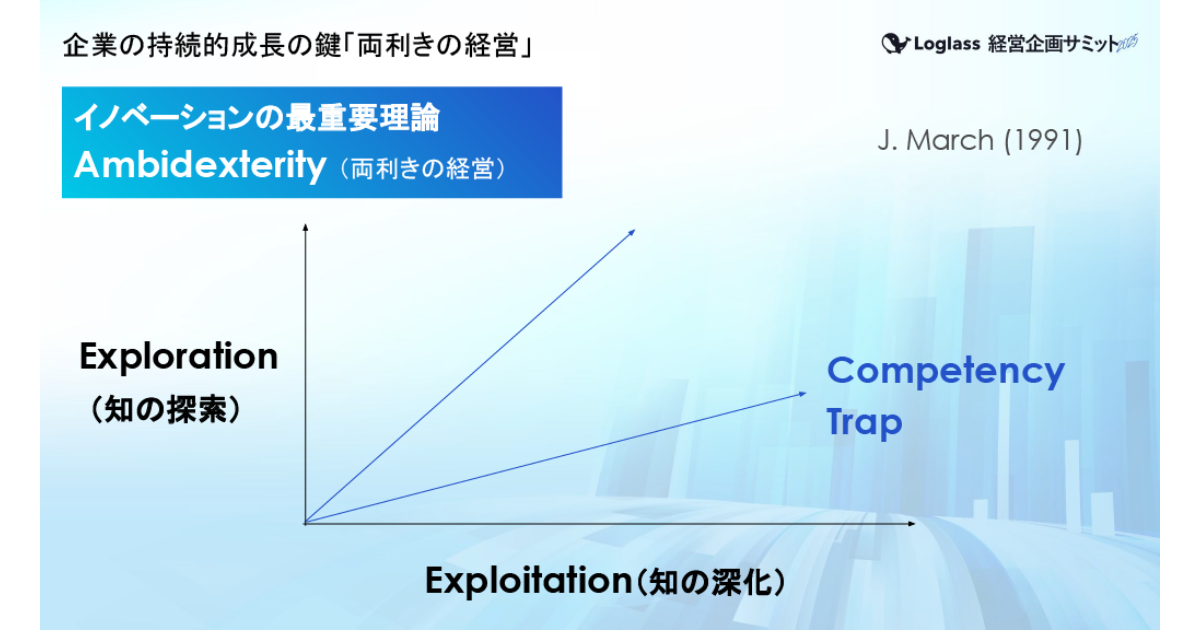 企業の持続的成長の鍵「両利きの経営」

Loglass 経営企画サミット2025

イノベーションの最重要理論
Ambidexterity（両利きの経営）

J. March (1991)

Exploration
（知の探索）

Competency Trap

Exploitation（知の深化）